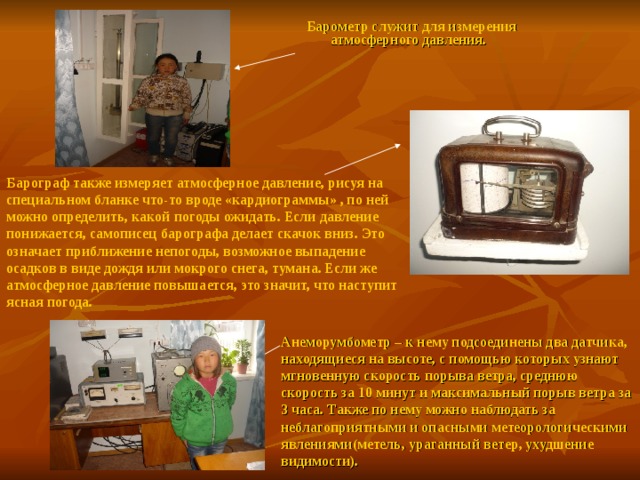 Барометр служит для измерения атмосферного давления.

Барограф также измеряет атмосферное давление, рисуя на специальном бланке что-то вроде «кардиограммы» , по ней можно определить, какой погоды ожидать. Если давление понижается, самописец барографа делает скачок вниз. Это означает приближение непогоды, возможное выпадение осадков в виде дождя или мокрого снега, тумана. Если же атмосферное давление повышается, это значит, что наступит ясная погода.

Анеморумбометр – к нему подсоединены два датчика, находящиеся на высоте, с помощью которых узнают мгновенную скорость порыва ветра, среднюю скорость за 10 минут и максимальный порыв ветра за 3 часа. Также по нему можно наблюдать за неблагоприятными и опасными метеорологическими явлениями(метель, ураганный ветер, ухудшение видимости).